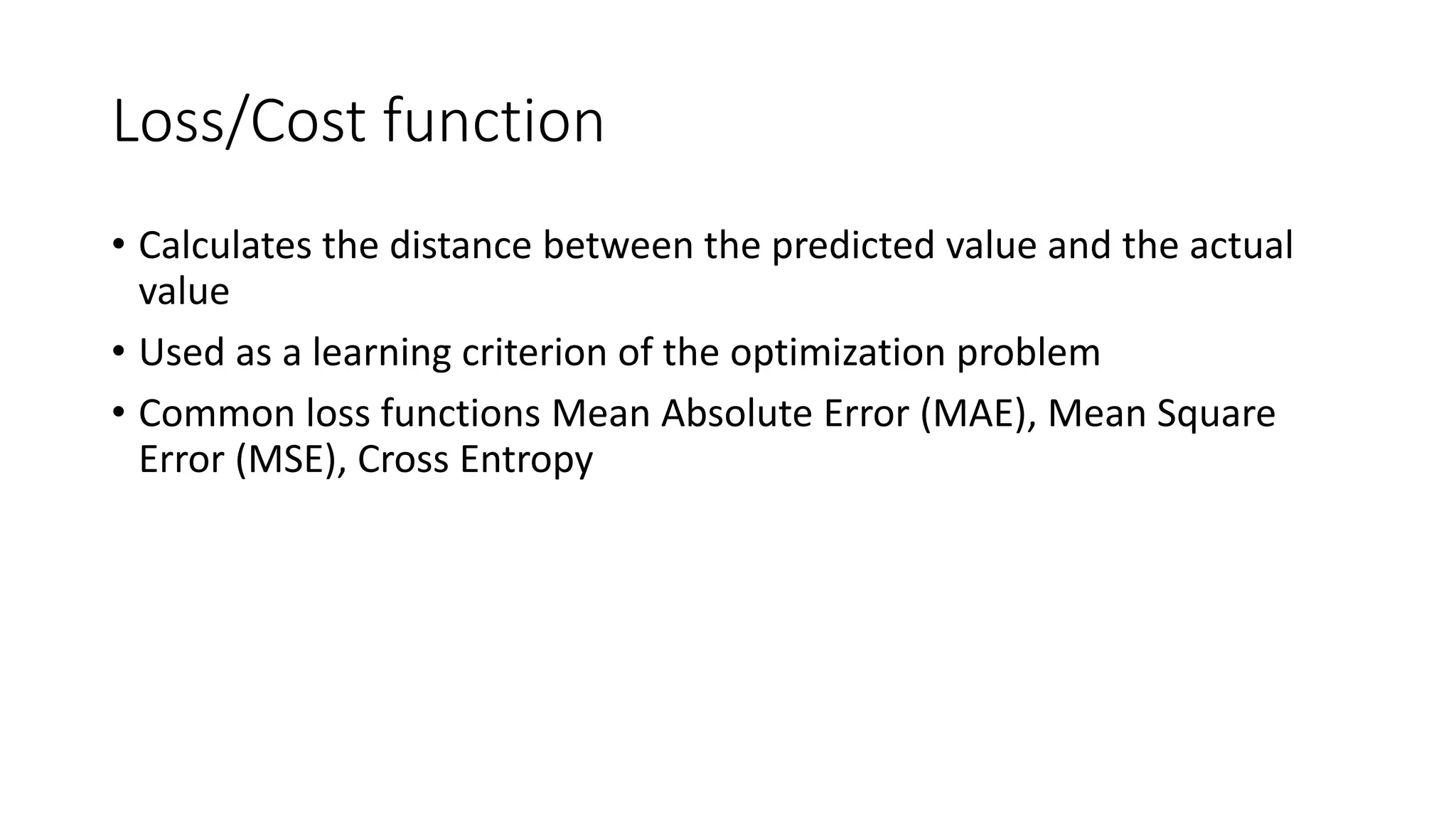 Loss/Cost function

• Calculates the distance between the predicted value and the actual value

• Used as a learning criterion of the optimization problem

• Common loss functions Mean Absolute Error (MAE), Mean Square Error (MSE), Cross Entropy